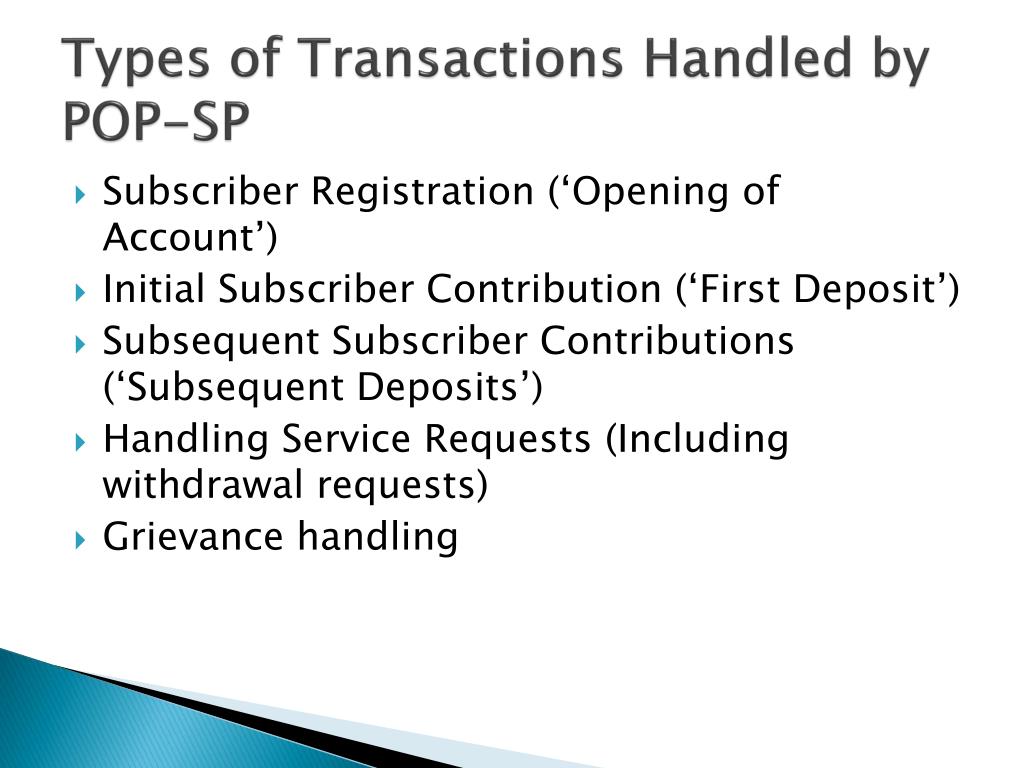 Types of Transactions Handled by POP-SP

Subscriber Registration (‘Opening of Account’)
Initial Subscriber Contribution (‘First Deposit’)
Subsequent Subscriber Contributions (‘Subsequent Deposits’)
Handling Service Requests (Including withdrawal requests)
Grievance handling